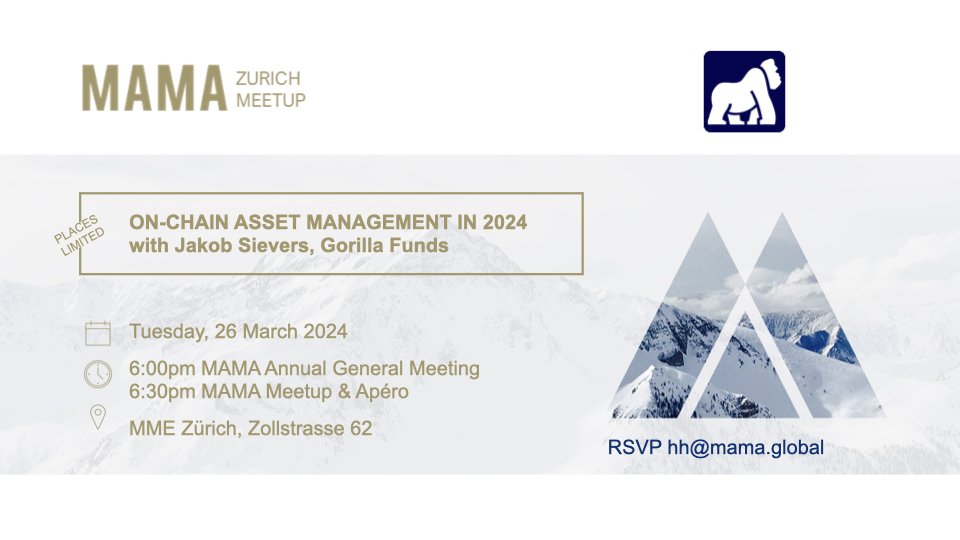 MAMA ZURICH MEETUP

PLACES LIMITED

ON-CHAIN ASSET MANAGEMENT IN 2024
with Jakob Sievers, Gorilla Funds

Tuesday, 26 March 2024

6:00pm MAMA Annual General Meeting
6:30pm MAMA Meetup & Apéro

MME Zürich, Zollstrasse 62

RSVP hh@mama.global